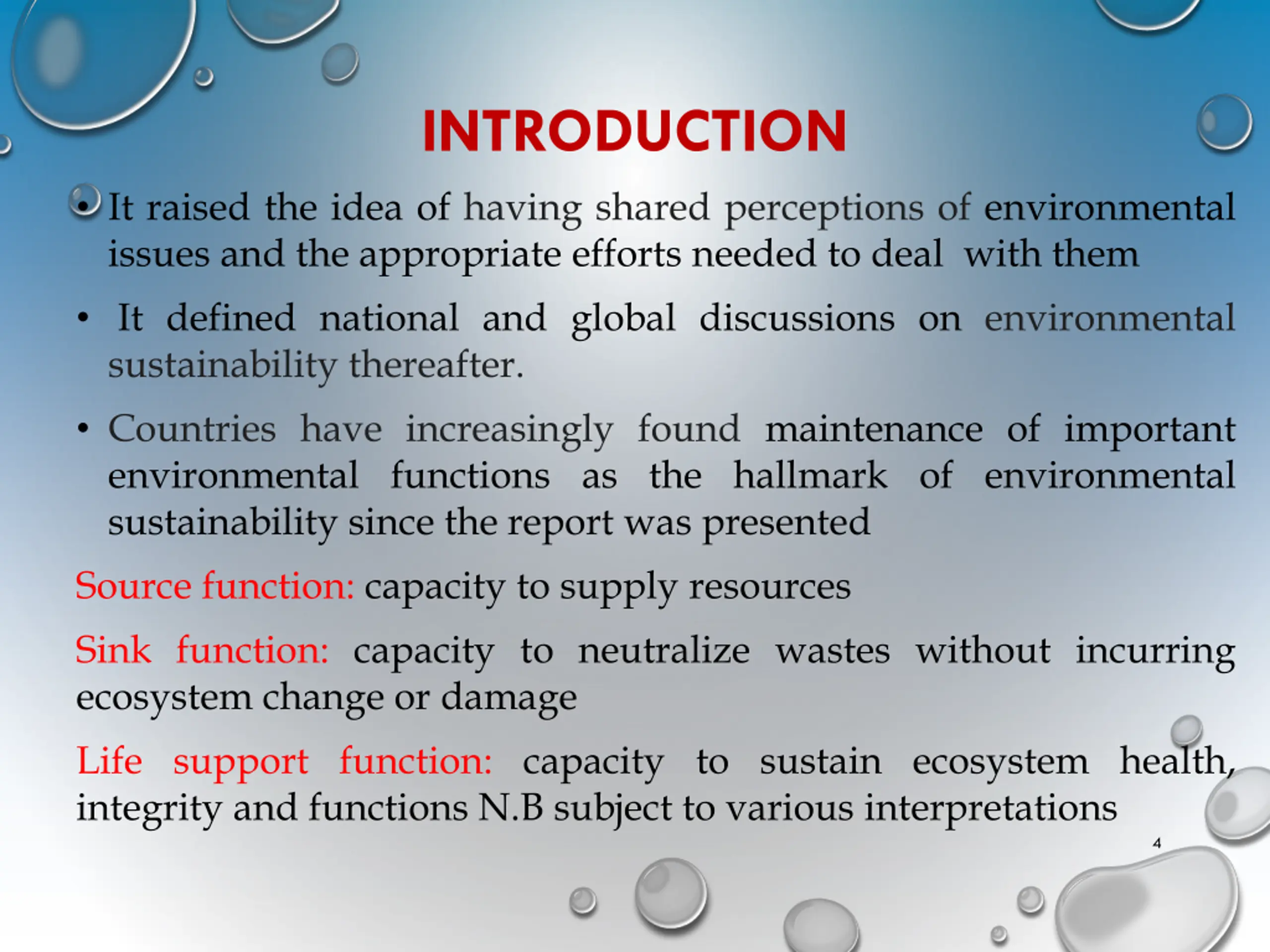 INTRODUCTION

• It raised the idea of having shared perceptions of environmental issues and the appropriate efforts needed to deal with them

• It defined national and global discussions on environmental sustainability thereafter.

• Countries have increasingly found maintenance of important environmental functions as the hallmark of environmental sustainability since the report was presented

Source function: capacity to supply resources

Sink function: capacity to neutralize wastes without incurring ecosystem change or damage

Life support function: capacity to sustain ecosystem health, integrity and functions N.B subject to various interpretations

4